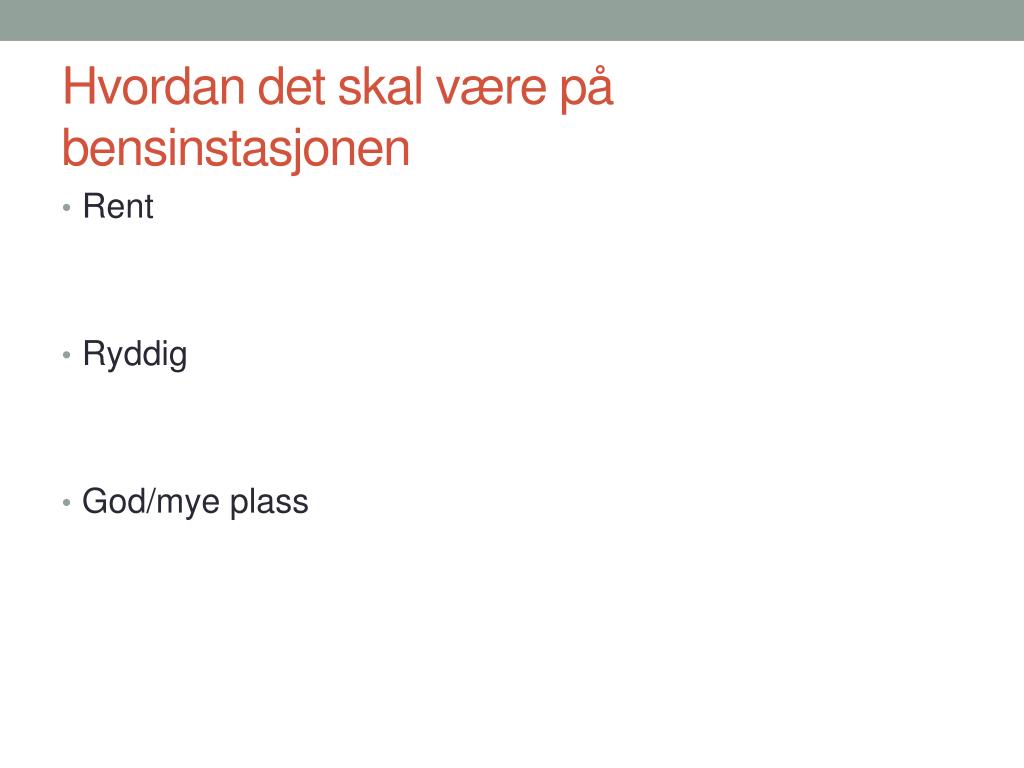 Hvordan det skal være på bensinstasjonen

• Rent

• Ryddig

• God/mye plass